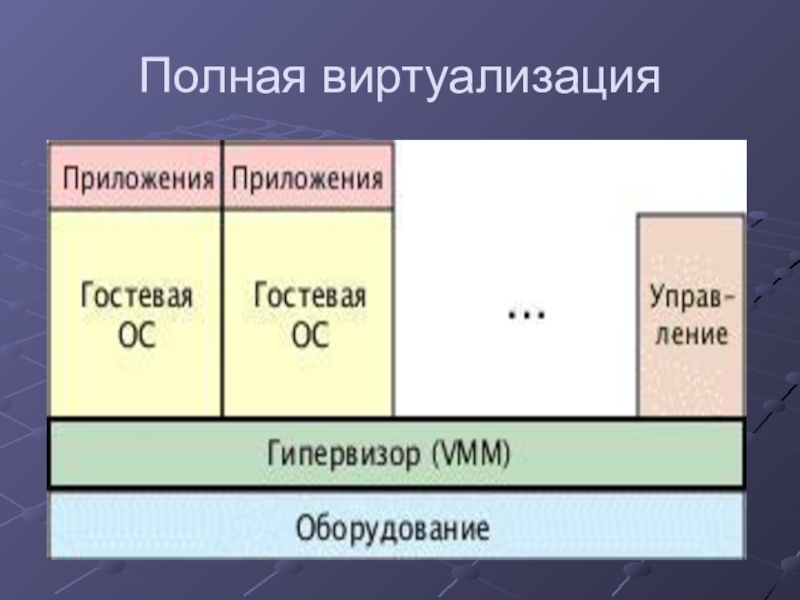 Полная виртуализация

Приложения

Гостевая ОС

Приложения

Гостевая ОС

...

Управление

Гипервизор (VMM)

Оборудование